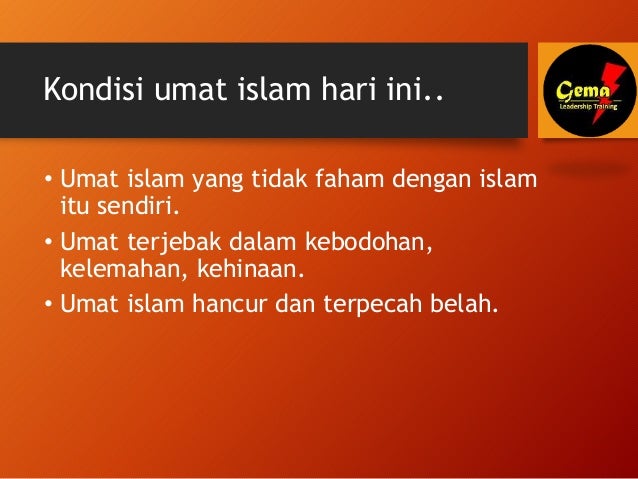 Kondisi umat islam hari ini..

Gema
Leadership Training

• Umat islam yang tidak faham dengan islam itu sendiri.
• Umat terjebak dalam kebodohan, kelemahan, kehinaan.
• Umat islam hancur dan terpecah belah.